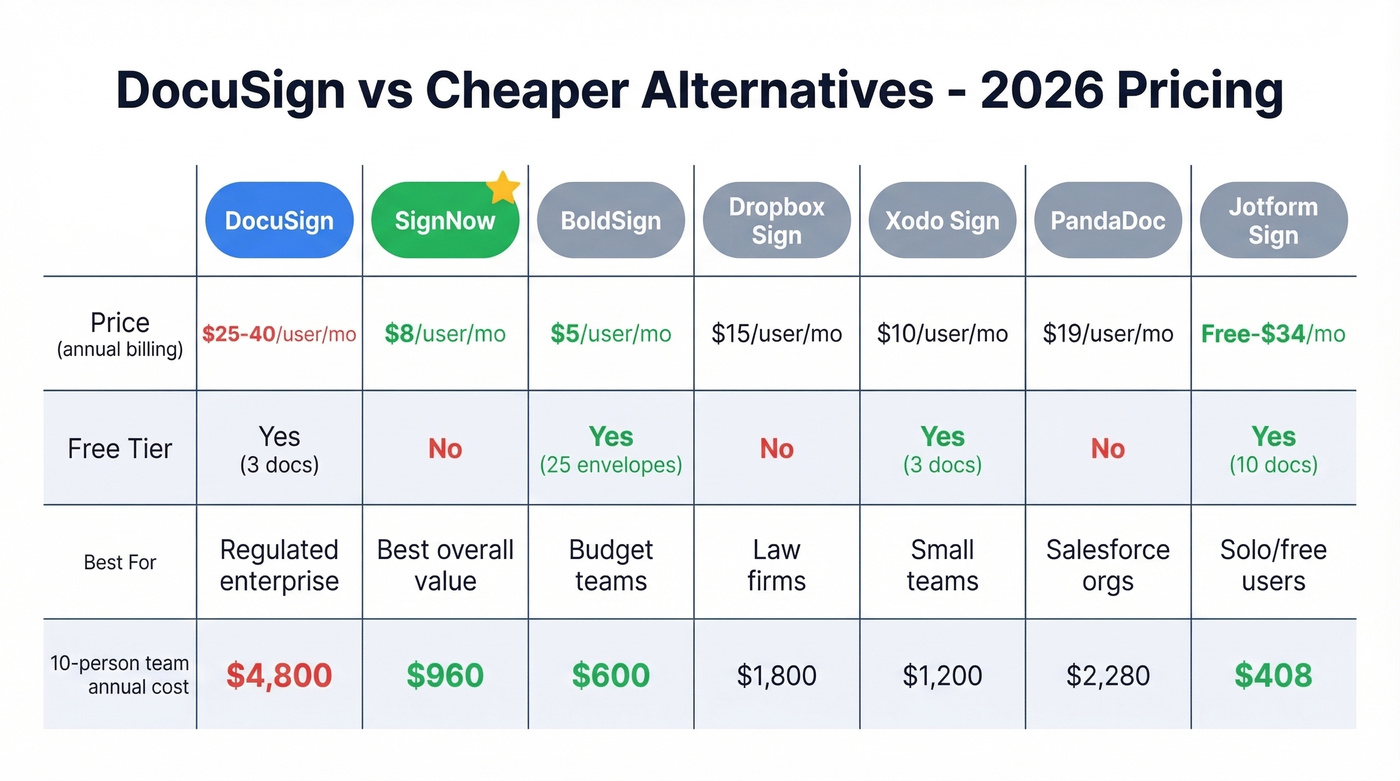 DocuSign vs Cheaper Alternatives - 2026 Pricing

| | DocuSign | SignNow | BoldSign | Dropbox Sign | Xodo Sign | PandaDoc | Jotform Sign |
|---|---|---|---|---|---|---|---|
| Price (annual billing) | \$25-40/user/mo | \$8/user/mo | \$5/user/mo | \$15/user/mo | \$10/user/mo | \$19/user/mo | Free-\$34/mo |
| Free Tier | Yes (3 docs) | No | Yes (25 envelopes) | No | Yes (3 docs) | No | Yes (10 docs) |
| Best For | Regulated enterprise | Best overall value | Budget teams | Law firms | Small teams | Salesforce orgs | Solo/free users |
| 10-person team annual cost | \$4,800 | \$960 | \$600 | \$1,800 | \$1,200 | \$2,280 | \$408 |